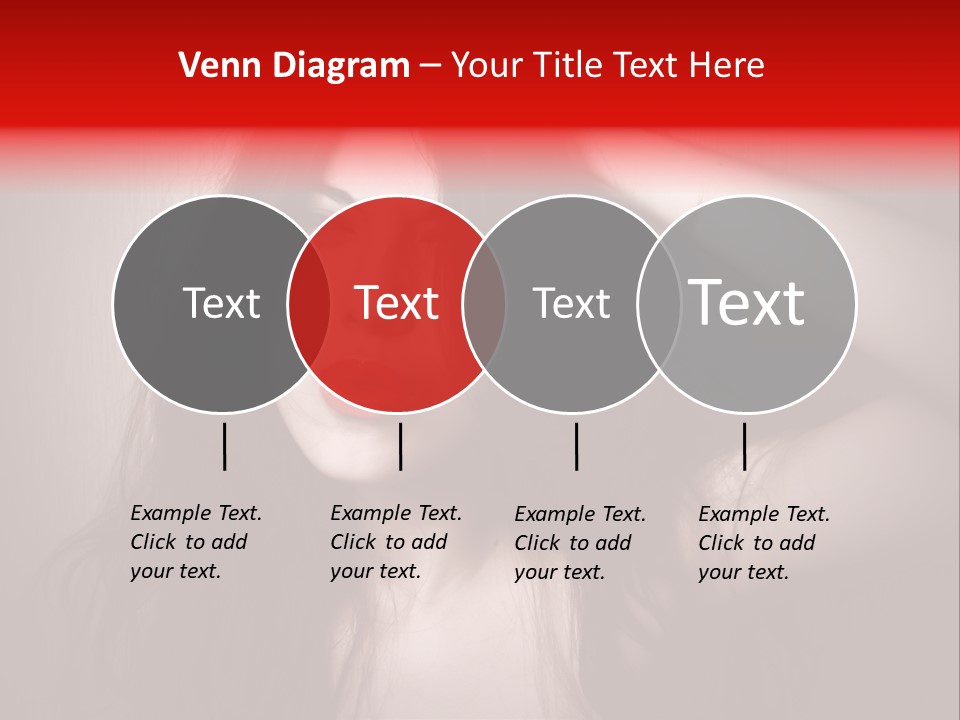 Venn Diagram – Your Title Text Here

Text

Text

Text

Text

Example Text. Click to add your text.

Example Text. Click to add your text.

Example Text. Click to add your text.

Example Text. Click to add your text.